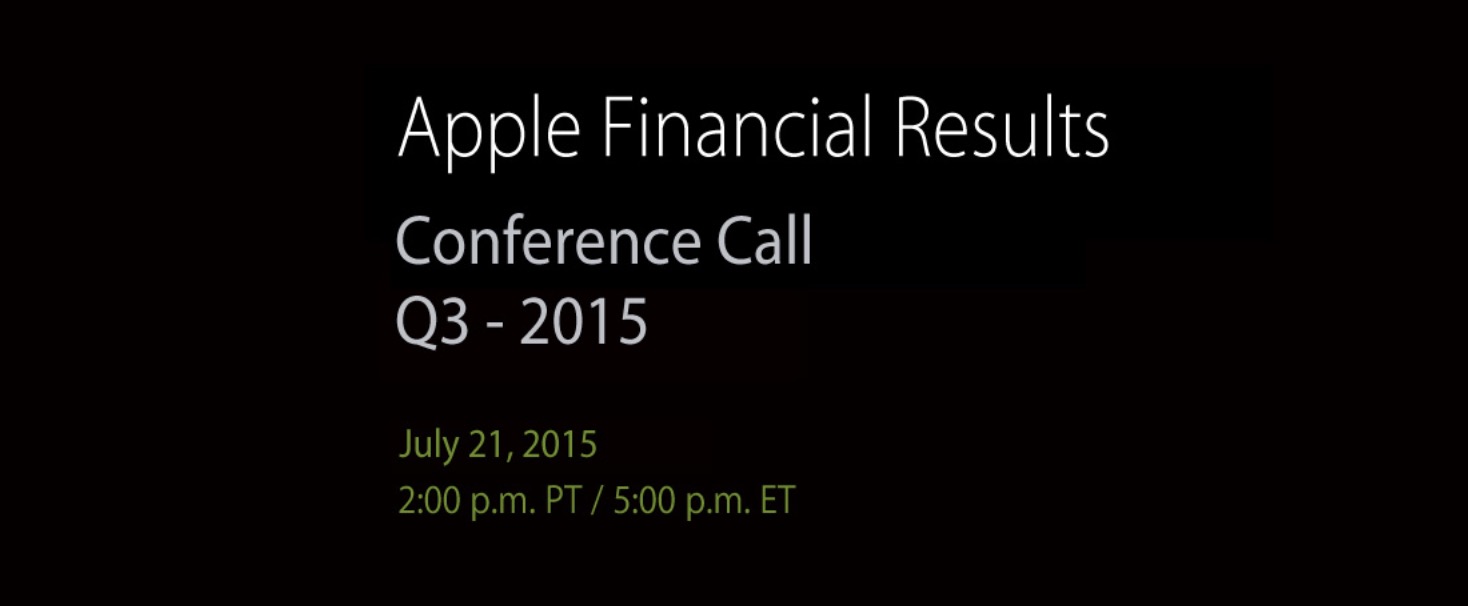 Apple Financial Results

Conference Call
Q3 - 2015

July 21, 2015
2:00 p.m. PT / 5:00 p.m. ET